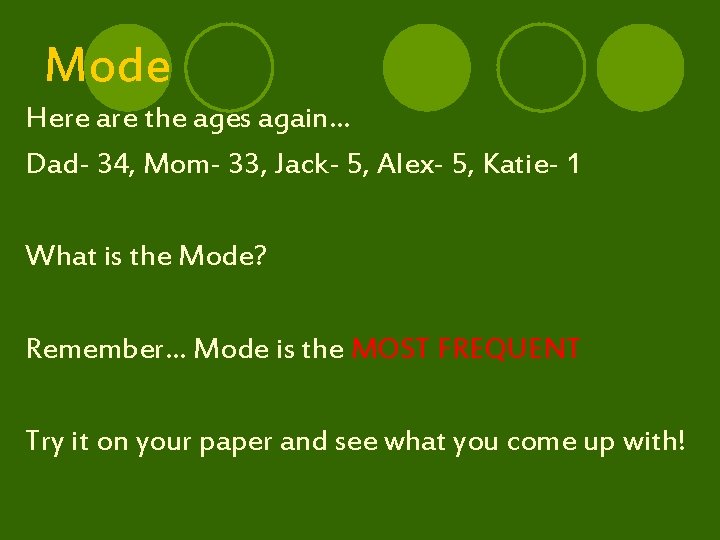 Mode

Here are the ages again…

Dad- 34, Mom- 33, Jack- 5, Alex- 5, Katie- 1

What is the Mode?

Remember… Mode is the MOST FREQUENT

Try it on your paper and see what you come up with!